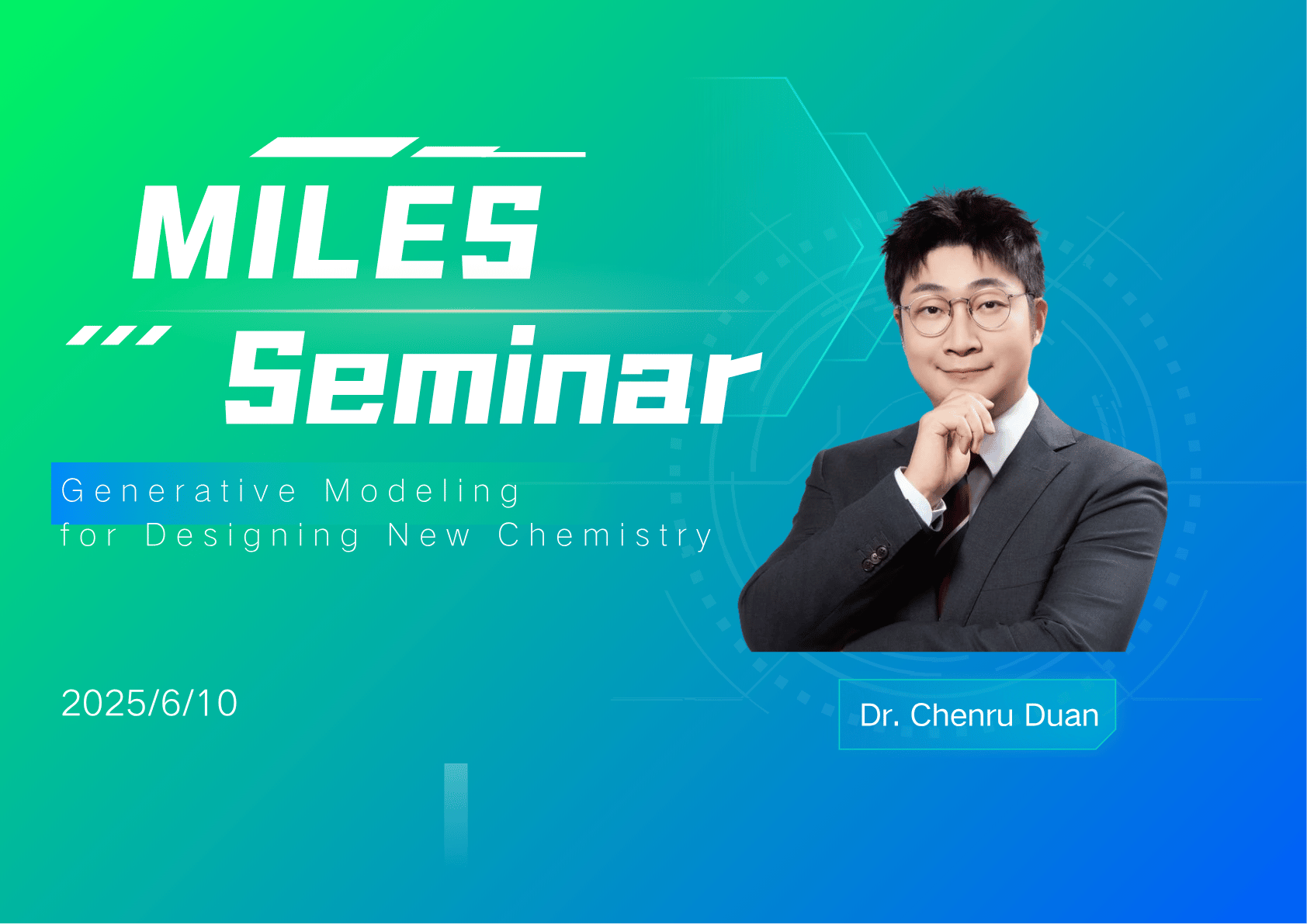 MILES
Seminar

Generative Modeling
for Designing New Chemistry

2025/6/10

Dr. Chenru Duan